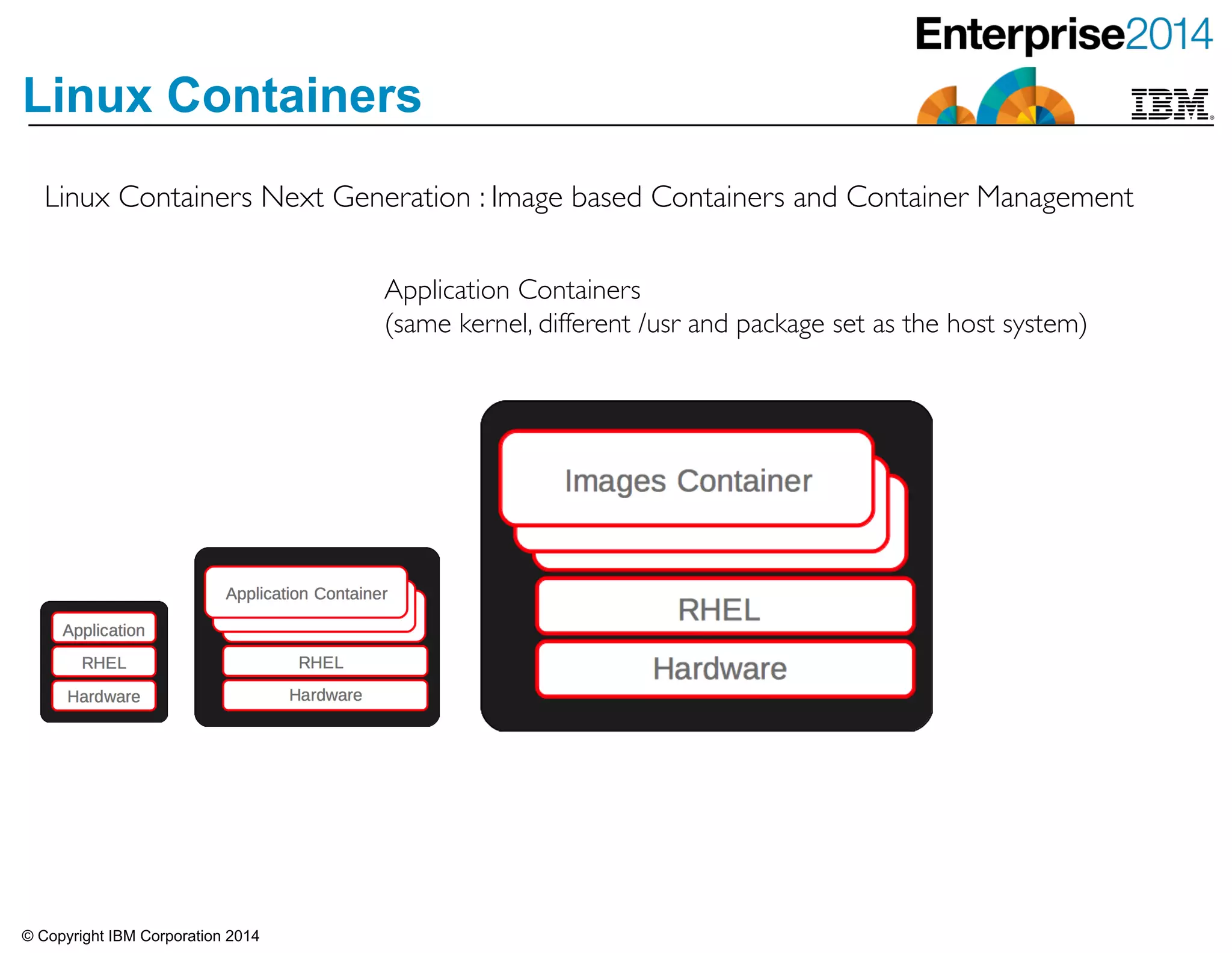 Enterprise2014

Linux Containers

IBM

Linux Containers Next Generation : Image based Containers and Container Management

Application Containers
(same kernel, different /usr and package set as the host system)

Application
RHEL
Hardware

Application Container
RHEL
Hardware

Images Container
RHEL
Hardware

© Copyright IBM Corporation 2014